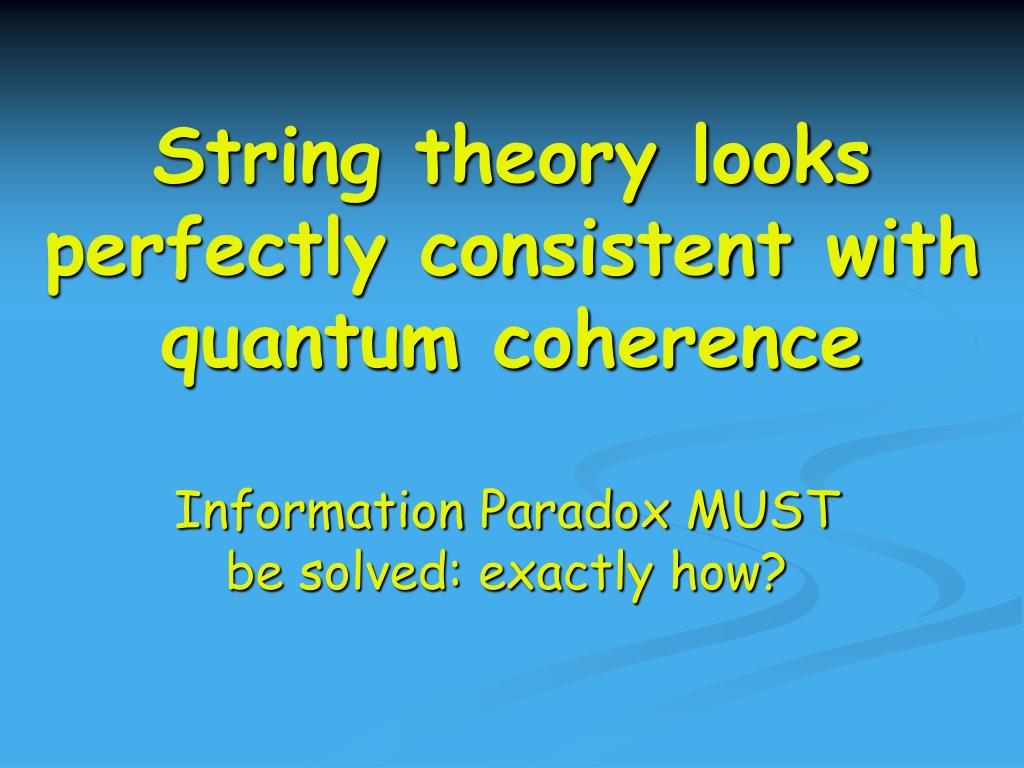 String theory looks perfectly consistent with quantum coherence

Information Paradox MUST be solved: exactly how?